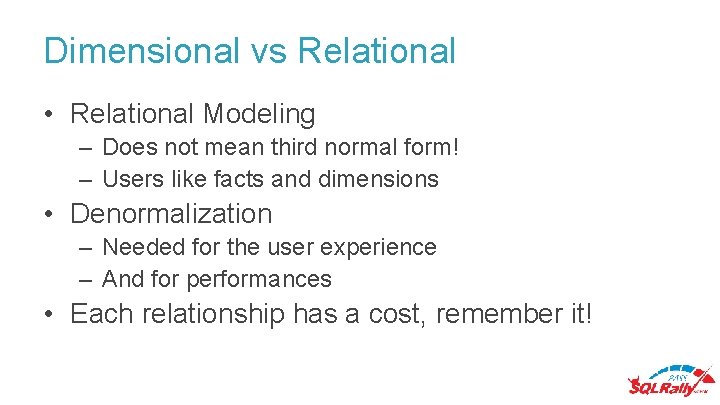 Dimensional vs Relational

• Relational Modeling
  – Does not mean third normal form!
  – Users like facts and dimensions
• Denormalization
  – Needed for the user experience
  – And for performances
• Each relationship has a cost, remember it!

PASS SQLRally